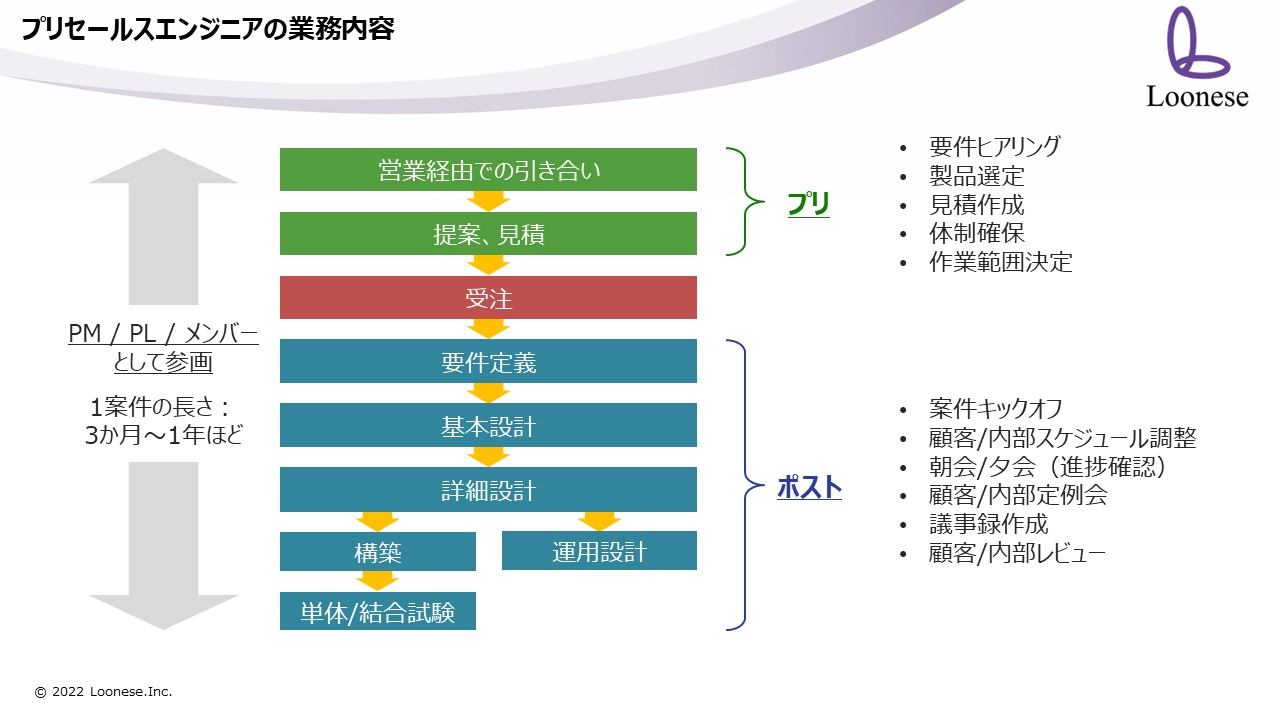 プリセールスエンジニアの業務内容

Loonese

PM / PL / メンバーとして参画

1案件の長さ：
3か月～1年ほど

営業経由での引き合い
提案、見積
受注
要件定義
基本設計
詳細設計
構築
運用設計
単体/結合試験

プリ

ポスト

• 要件ヒアリング
• 製品選定
• 見積作成
• 体制確保
• 作業範囲決定

• 案件キックオフ
• 顧客/内部スケジュール調整
• 朝会/夕会（進捗確認）
• 顧客/内部定例会
• 議事録作成
• 顧客/内部レビュー

© 2022 Loonese.Inc.